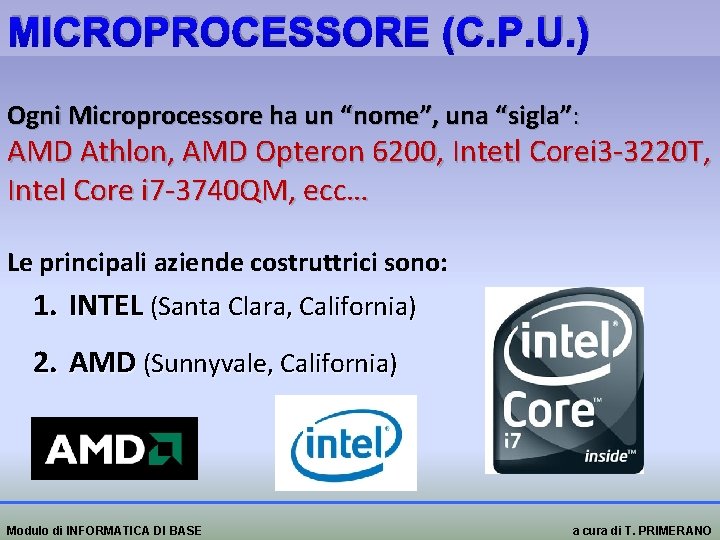 MICROPROCESSORE (C.P.U.)

Ogni Microprocessore ha un “nome”, una “sigla”:
AMD Athlon, AMD Opteron 6200, Intetl Corei3-3220T, Intel Core i7-3740QM, ecc…

Le principali aziende costruttrici sono:

1. INTEL (Santa Clara, California)

2. AMD (Sunnyvale, California)

AMD

intel

intel
Core
i7
inside

Modulo di INFORMATICA DI BASE

a cura di T. PRIMERANO